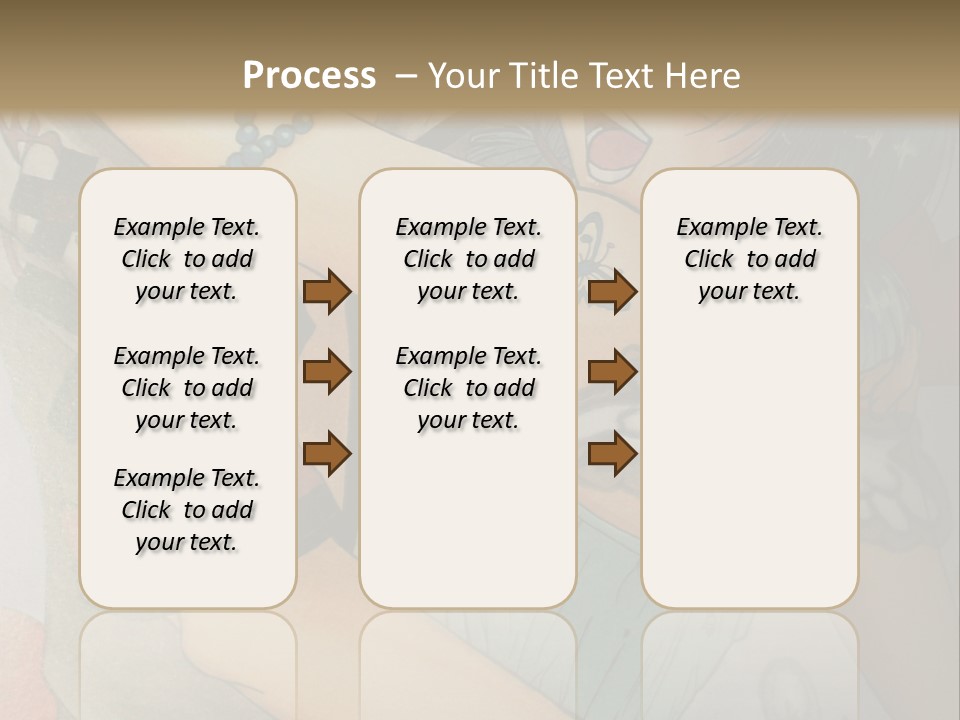 Process – Your Title Text Here

Example Text. Click to add your text.

Example Text. Click to add your text.

Example Text. Click to add your text.

Example Text. Click to add your text.

Example Text. Click to add your text.

Example Text. Click to add your text.